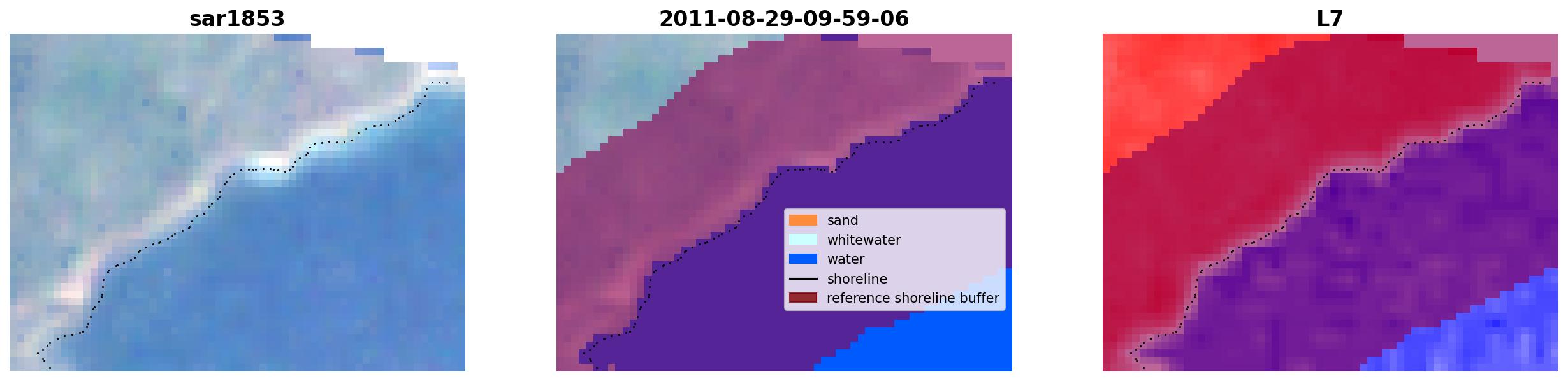 sar1853

2011-08-29-09-59-06

sand
whitewater
water
shoreline
reference shoreline buffer

L7